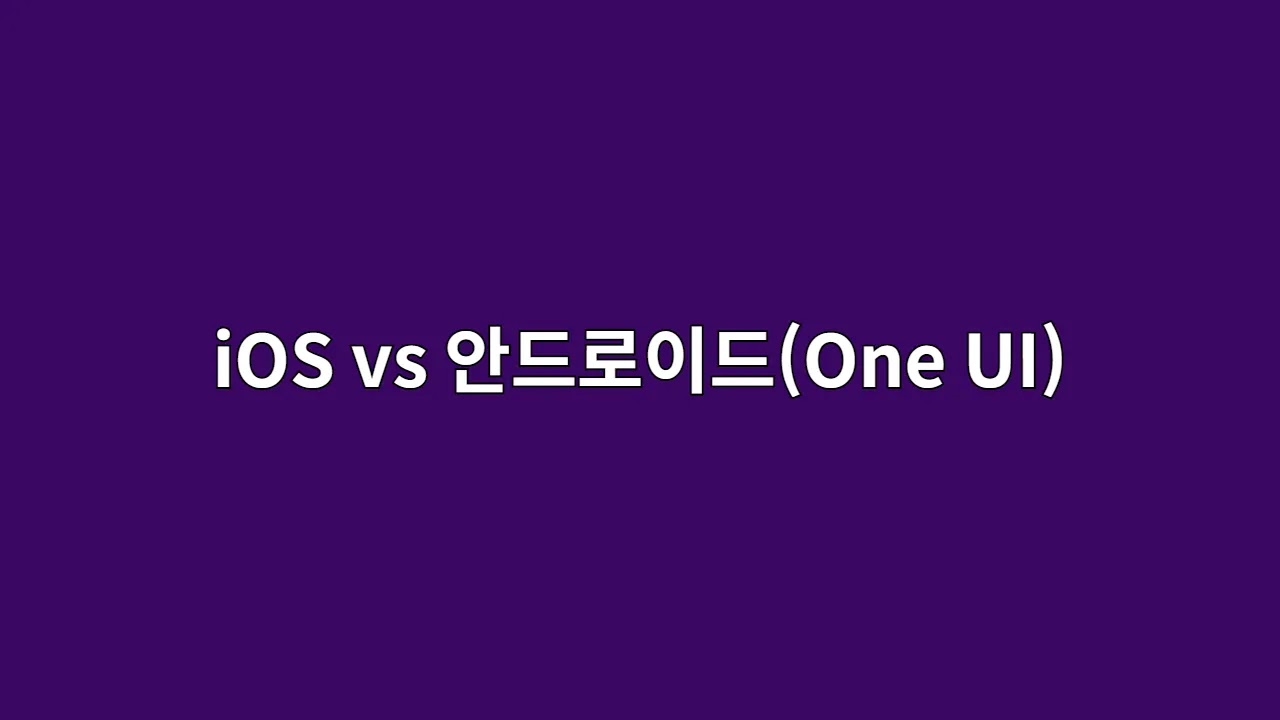 iOS vs 안드로이드(One UI)